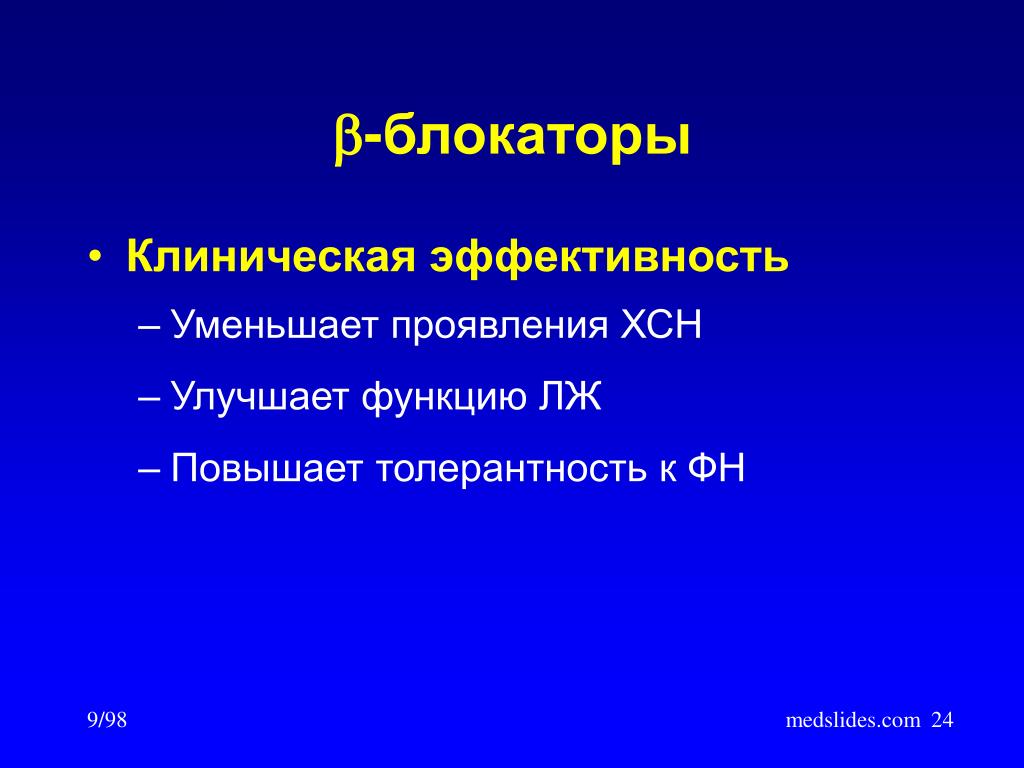 β-блокаторы

• Клиническая эффективность

– Уменьшает проявления ХСН

– Улучшает функцию ЛЖ

– Повышает толерантность к ФН

9/98

medslides.com 24